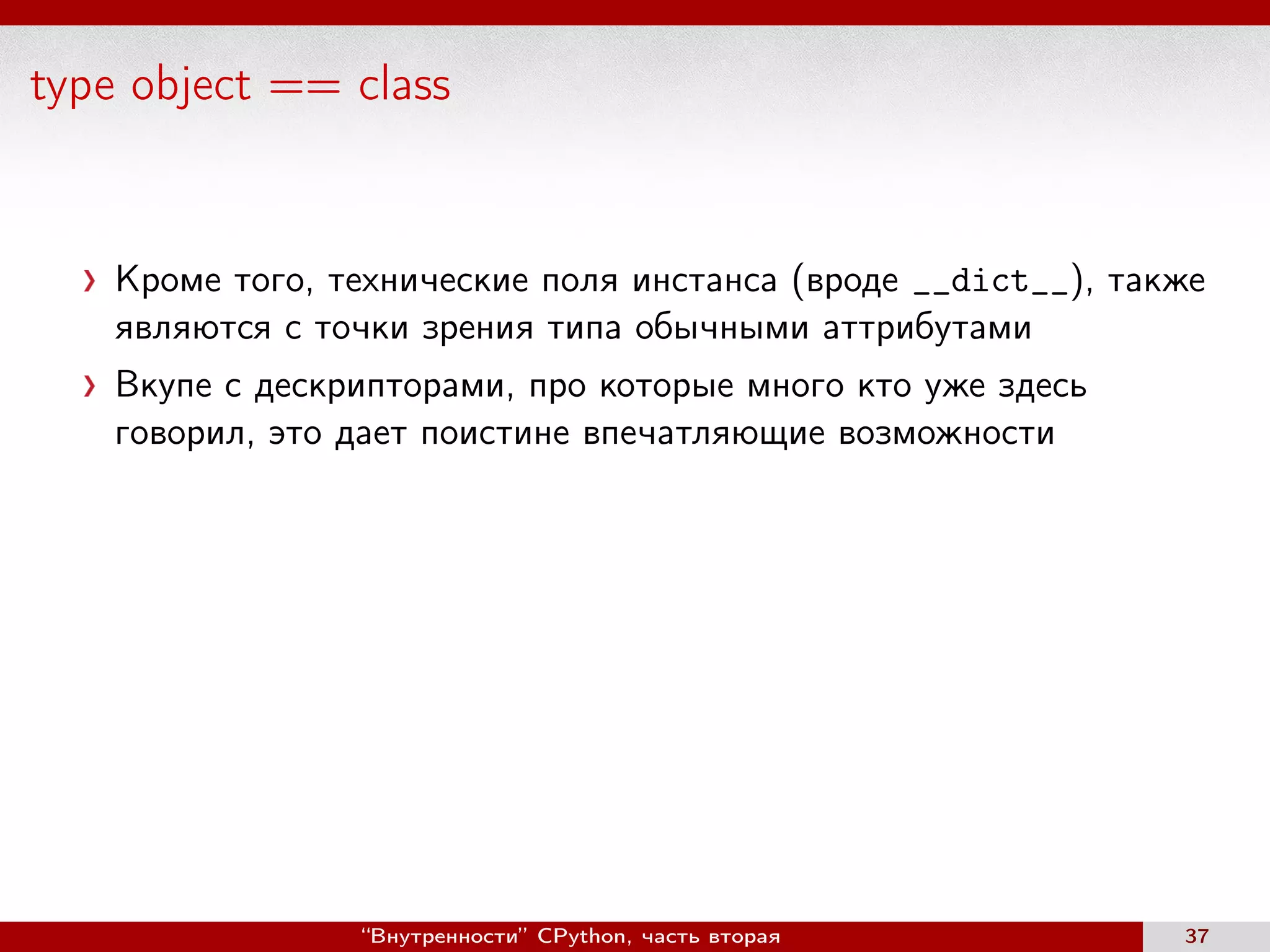 type object == class

› Кроме того, технические поля инстанса (вроде __dict__), также являются с точки зрения типа обычными аттрибутами

› Вкупе с дескрипторами, про которые много кто уже здесь говорил, это дает поистине впечатляющие возможности

“Внутренности” CPython, часть вторая

37